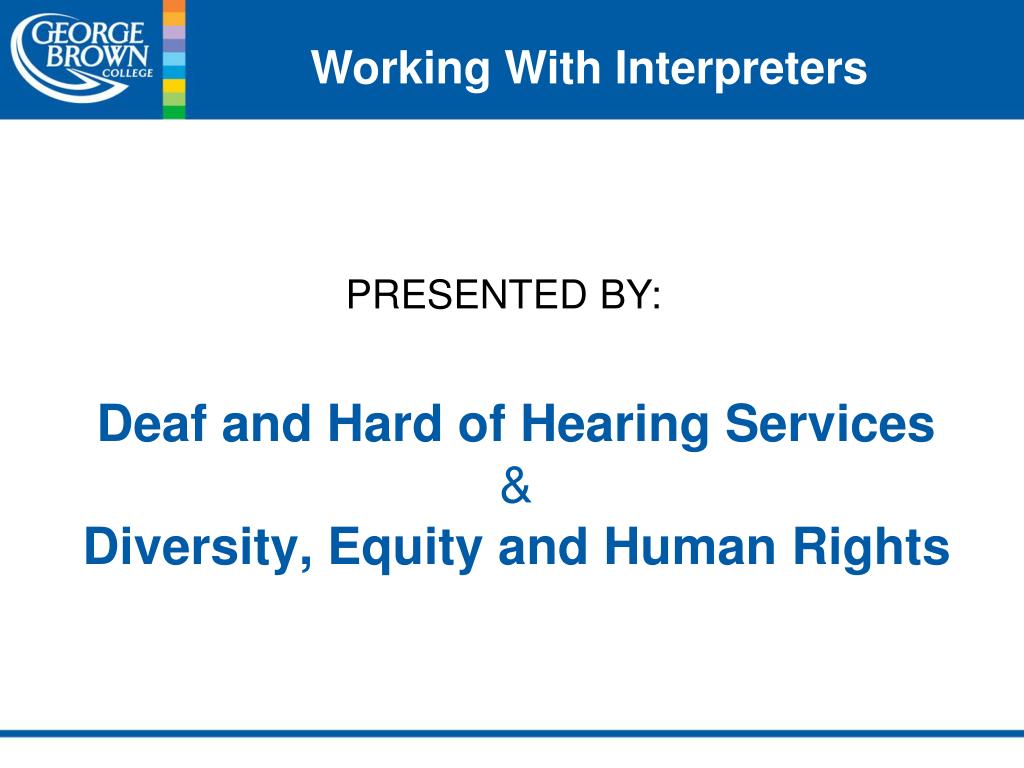 GEORGE BROWN COLLEGE

Working With Interpreters

PRESENTED BY:

Deaf and Hard of Hearing Services
&
Diversity, Equity and Human Rights